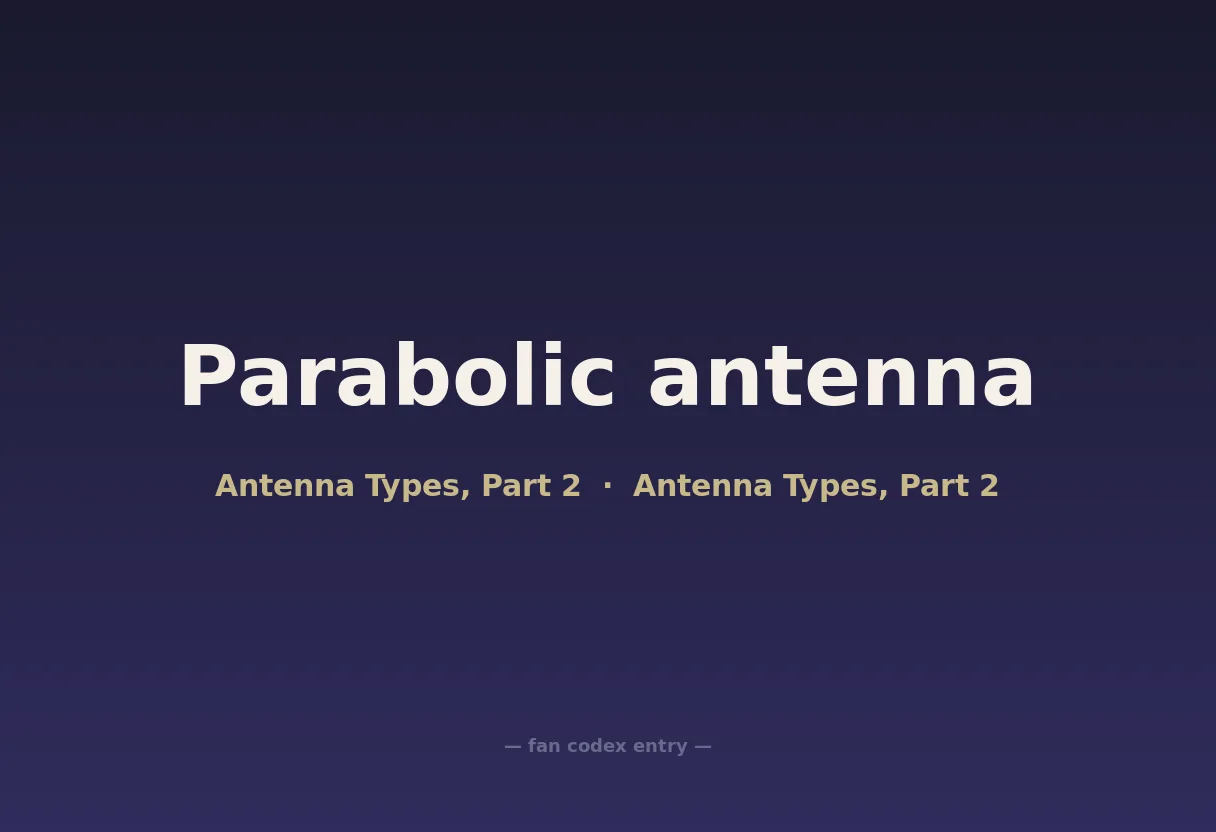 Parabolic antenna

Antenna Types, Part 2 · Antenna Types, Part 2

— fan codex entry —